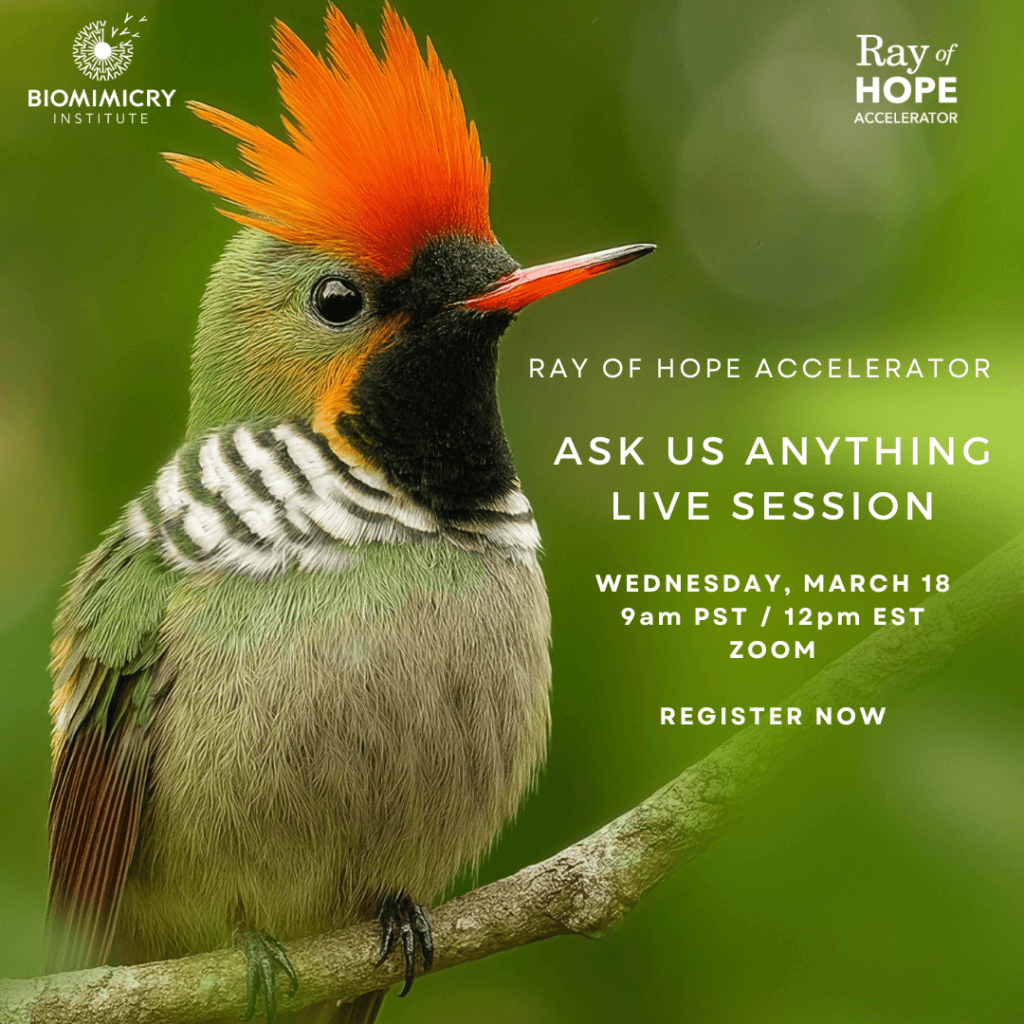 BIOMIMICRY
INSTITUTE

Ray of
HOPE
ACCELERATOR

RAY OF HOPE ACCELERATOR

ASK US ANYTHING
LIVE SESSION

WEDNESDAY, MARCH 18
9am PST / 12pm EST
ZOOM

REGISTER NOW